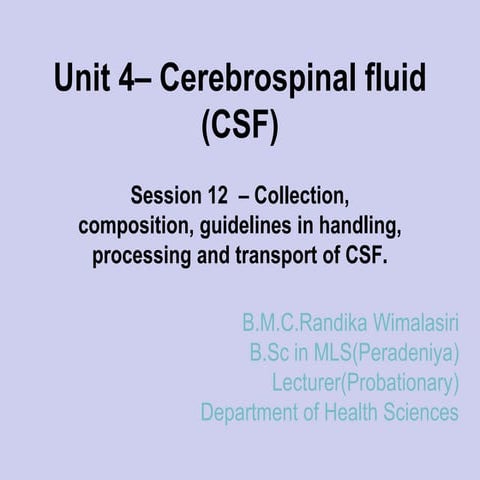 Unit 4– Cerebrospinal fluid (CSF)

Session 12 – Collection, composition, guidelines in handling, processing and transport of CSF.

B.M.C.Randika Wimalasiri
B.Sc in MLS(Peradeniya)
Lecturer(Probationary)
Department of Health Sciences